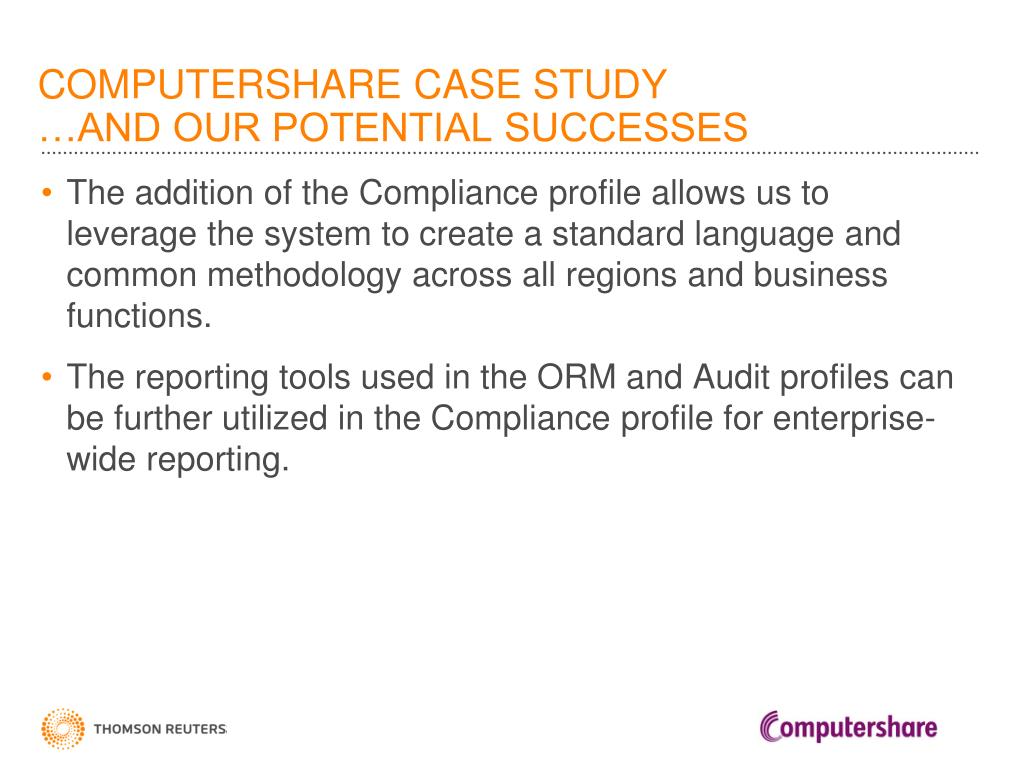 COMPUTERSHARE CASE STUDY
…AND OUR POTENTIAL SUCCESSES

• The addition of the Compliance profile allows us to leverage the system to create a standard language and common methodology across all regions and business functions.

• The reporting tools used in the ORM and Audit profiles can be further utilized in the Compliance profile for enterprise-wide reporting.

THOMSON REUTERS

Computershare